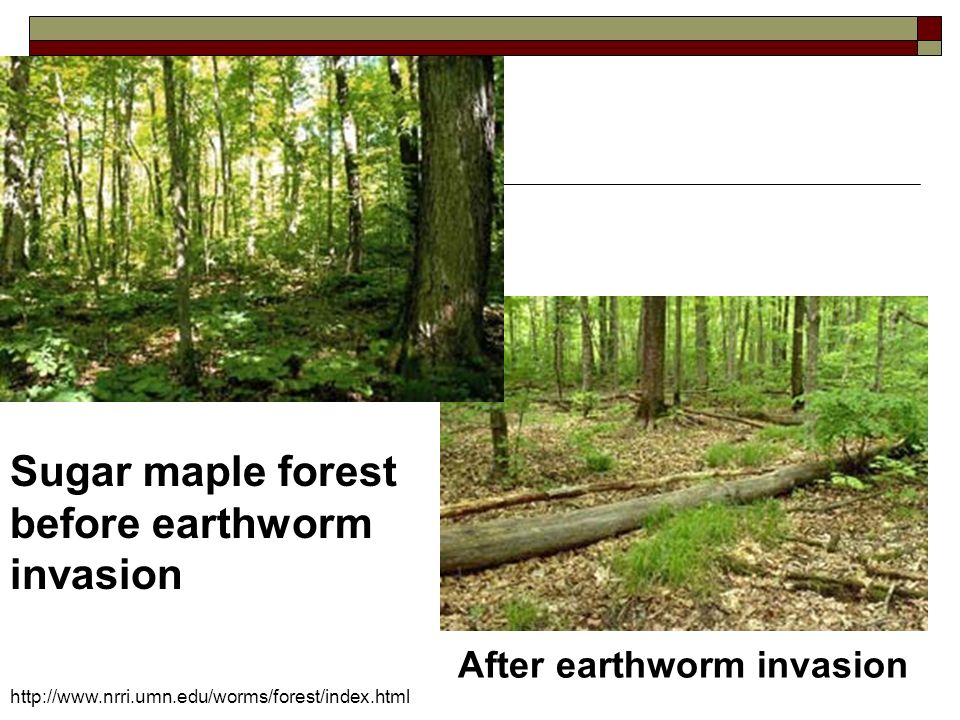 Sugar maple forest before earthworm invasion

After earthworm invasion

http://www.nrri.umn.edu/worms/forest/index.html